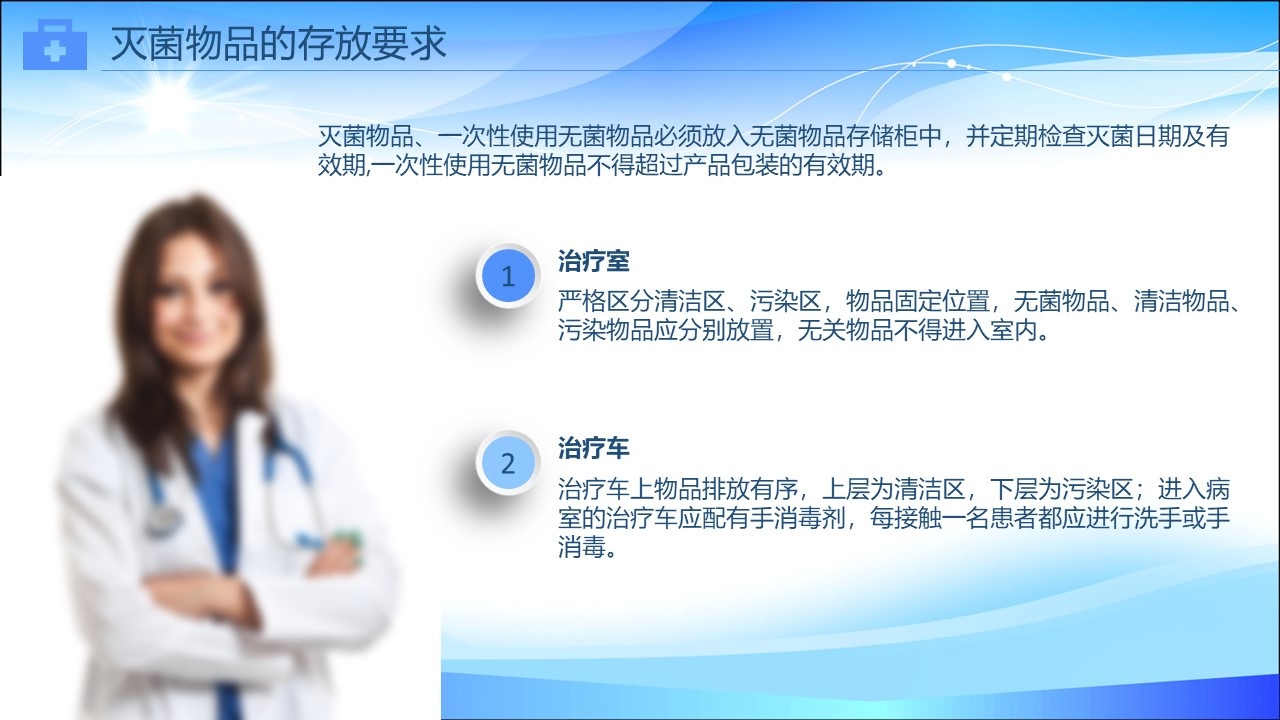 灭菌物品的存放要求

灭菌物品、一次性使用无菌物品必须放入无菌物品存储柜中，并定期检查灭菌日期及有效期,一次性使用无菌物品不得超过产品包装的有效期。

1

治疗室

严格区分清洁区、污染区，物品固定位置，无菌物品、清洁物品、污染物品应分别放置，无关物品不得进入室内。

2

治疗车

治疗车上物品排放有序，上层为清洁区，下层为污染区；进入病室的治疗车应配有手消毒剂，每接触一名患者都应进行洗手或手消毒。